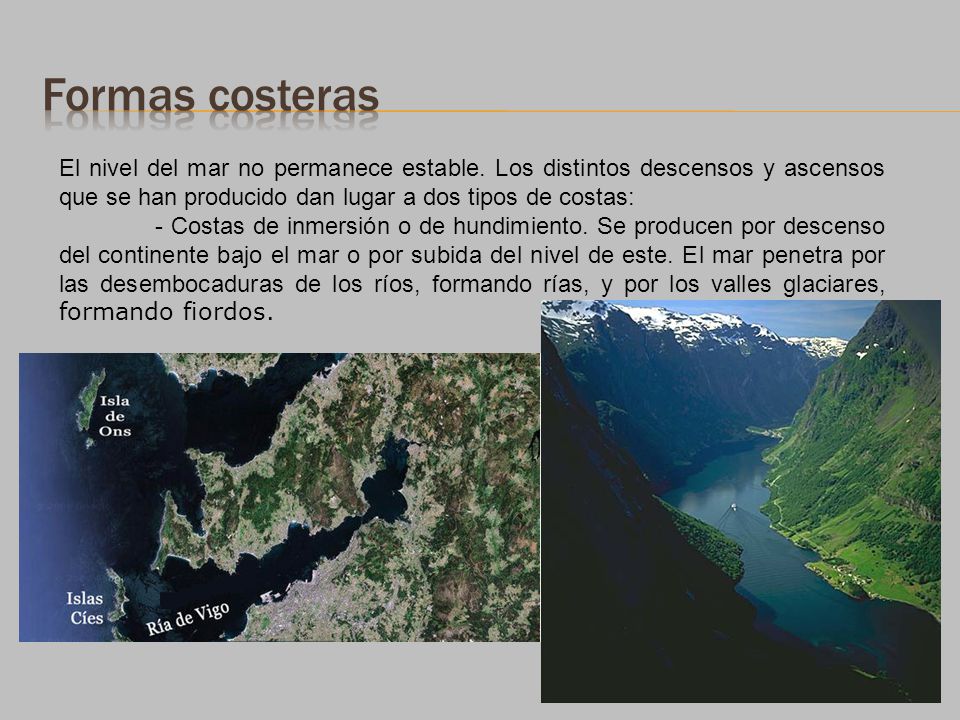 Formas costeras

El nivel del mar no permanece estable. Los distintos descensos y ascensos que se han producido dan lugar a dos tipos de costas:

- Costas de inmersión o de hundimiento. Se producen por descenso del continente bajo el mar o por subida del nivel de este. El mar penetra por las desembocaduras de los ríos, formando rías, y por los valles glaciares, formando fiordos.

Isla de Ons

Islas Cíes

Ría de Vigo